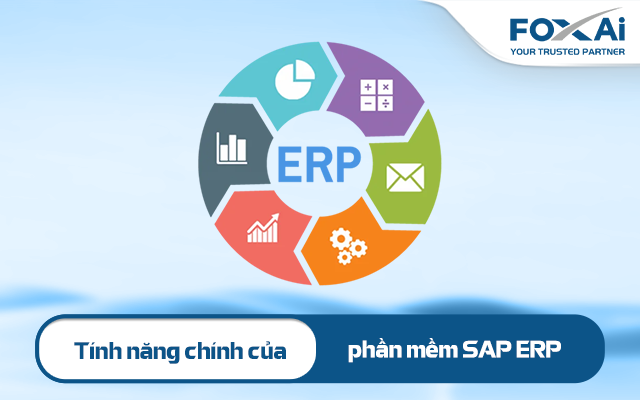 FOXAi
YOUR TRUSTED PARTNER

ERP

Tính năng chính của phần mềm SAP ERP